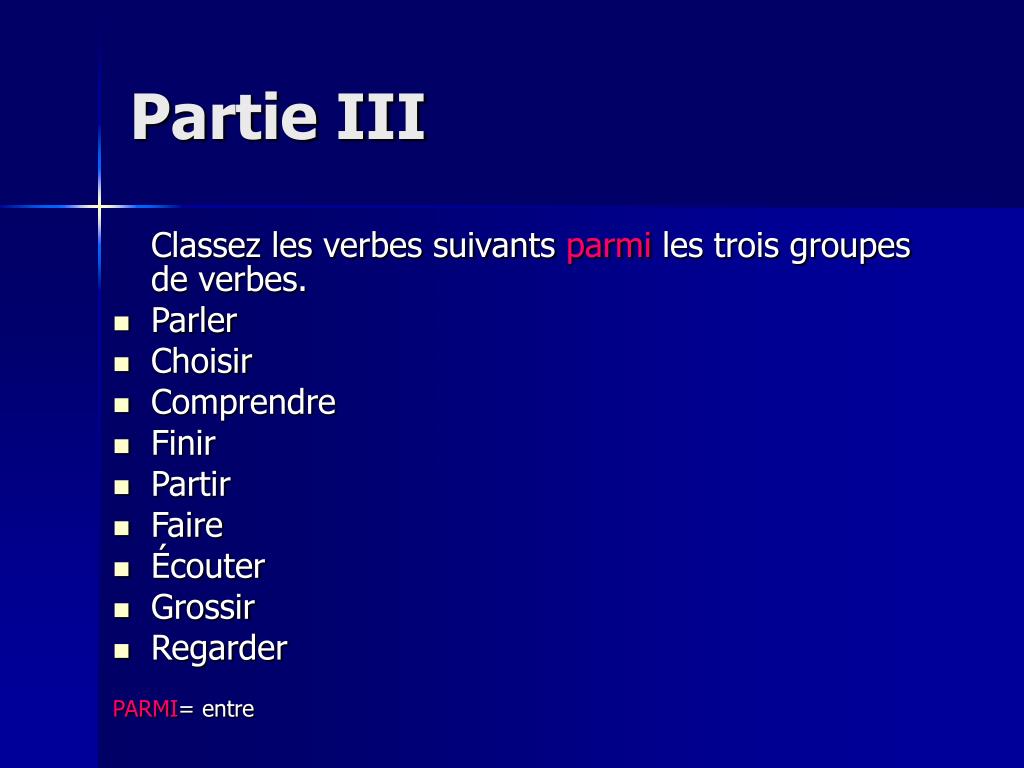 Partie III

Classez les verbes suivants parmi les trois groupes de verbes.

- Parler
- Choisir
- Comprendre
- Finir
- Partir
- Faire
- Écouter
- Grossir
- Regarder

PARMI= entre